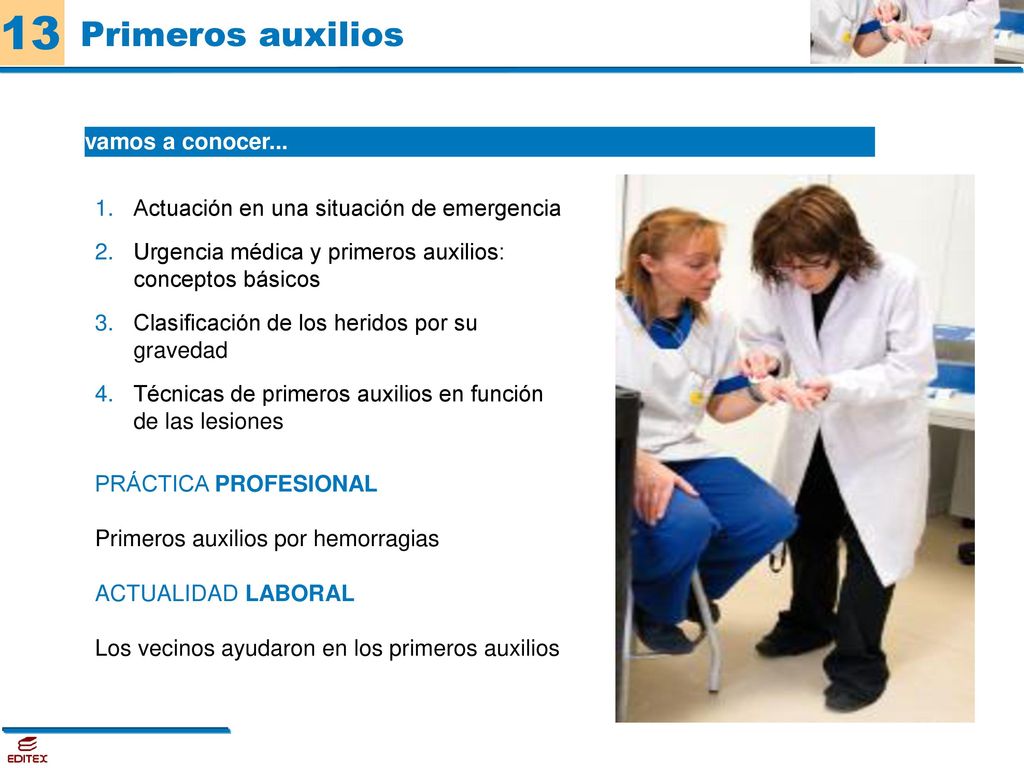 13 Primeros auxilios

vamos a conocer...

1. Actuación en una situación de emergencia
2. Urgencia médica y primeros auxilios: conceptos básicos
3. Clasificación de los heridos por su gravedad
4. Técnicas de primeros auxilios en función de las lesiones

PRÁCTICA PROFESIONAL

Primeros auxilios por hemorragias

ACTUALIDAD LABORAL

Los vecinos ayudaron en los primeros auxilios

EDITEX